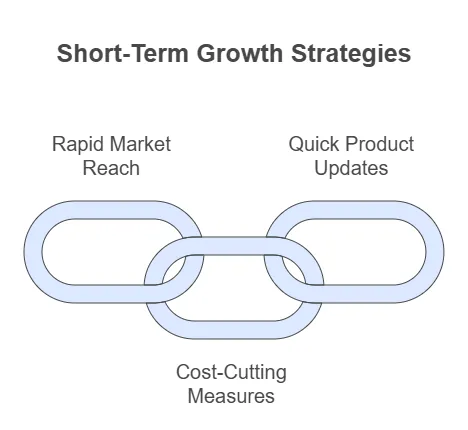 Short-Term Growth Strategies

Rapid Market Reach

Quick Product Updates

Cost-Cutting Measures